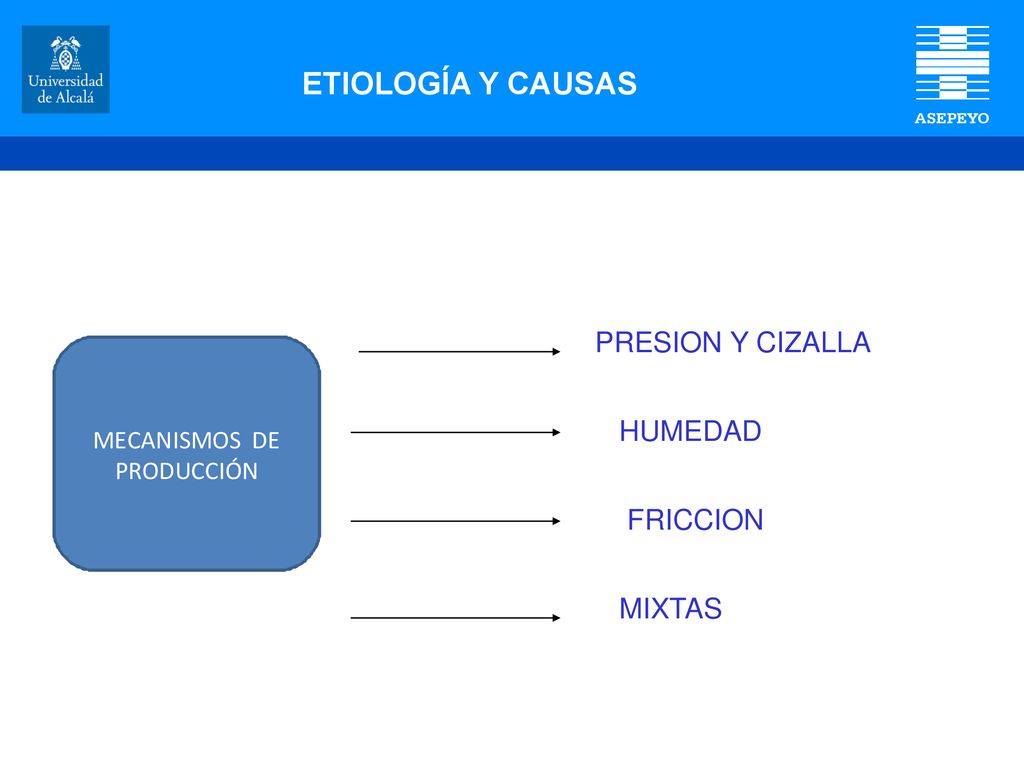 Universidad de Alcalá

ETIOLOGÍA Y CAUSAS

ASEPEYO

MECANISMOS DE PRODUCCIÓN

PRESION Y CIZALLA

HUMEDAD

FRICCION

MIXTAS